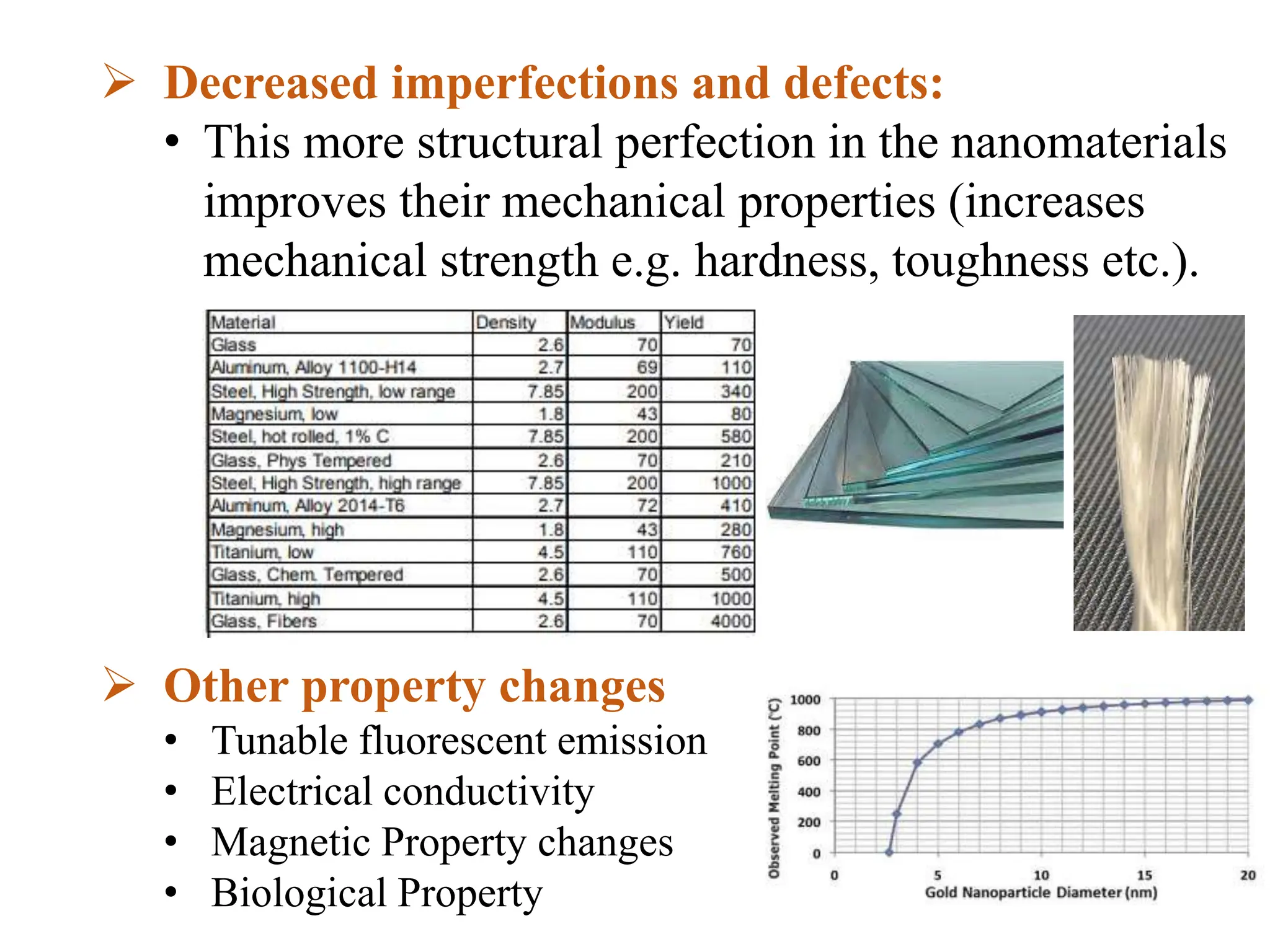 ➢ Decreased imperfections and defects:

• This more structural perfection in the nanomaterials improves their mechanical properties (increases mechanical strength e.g. hardness, toughness etc.).

| Material | Density | Modulus | Yield |
|---|---|---|---|
| Glass | 2.6 | 70 | 70 |
| Aluminum, Alloy 1100-H14 | 2.7 | 69 | 110 |
| Steel, High Strength, low range | 7.85 | 200 | 340 |
| Magnesium, low | 1.8 | 43 | 80 |
| Steel, hot rolled, 1% C | 7.85 | 200 | 580 |
| Glass, Phys Tempered | 2.6 | 70 | 210 |
| Steel, High Strength, high range | 7.85 | 200 | 1000 |
| Aluminum, Alloy 2014-T6 | 2.7 | 72 | 410 |
| Magnesium, high | 1.8 | 43 | 280 |
| Titanium, low | 4.5 | 110 | 760 |
| Glass, Chem. Tempered | 2.6 | 70 | 500 |
| Titanium, high | 4.5 | 110 | 1000 |
| Glass, Fibers | 2.6 | 70 | 4000 |

➢ Other property changes

• Tunable fluorescent emission
• Electrical conductivity
• Magnetic Property changes
• Biological Property

Observed Melting Point (°C)
1000
800
600
400
200
0
0
5
10
15
20
Gold Nanoparticle Diameter (nm)